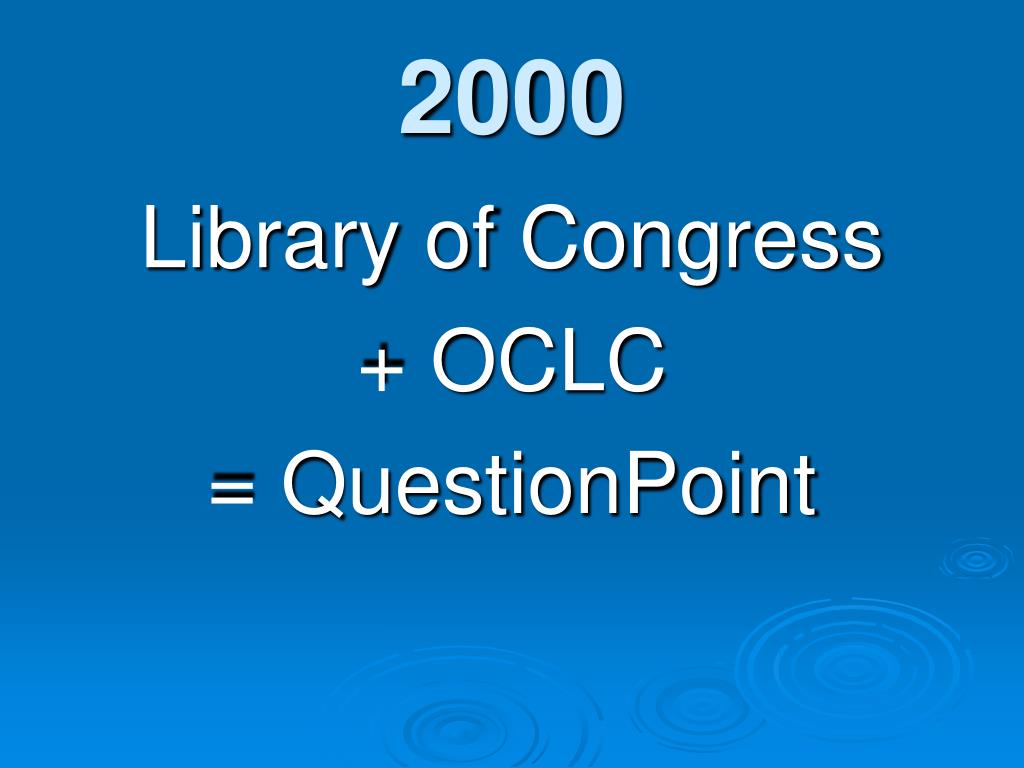 2000

Library of Congress

+ OCLC

= QuestionPoint